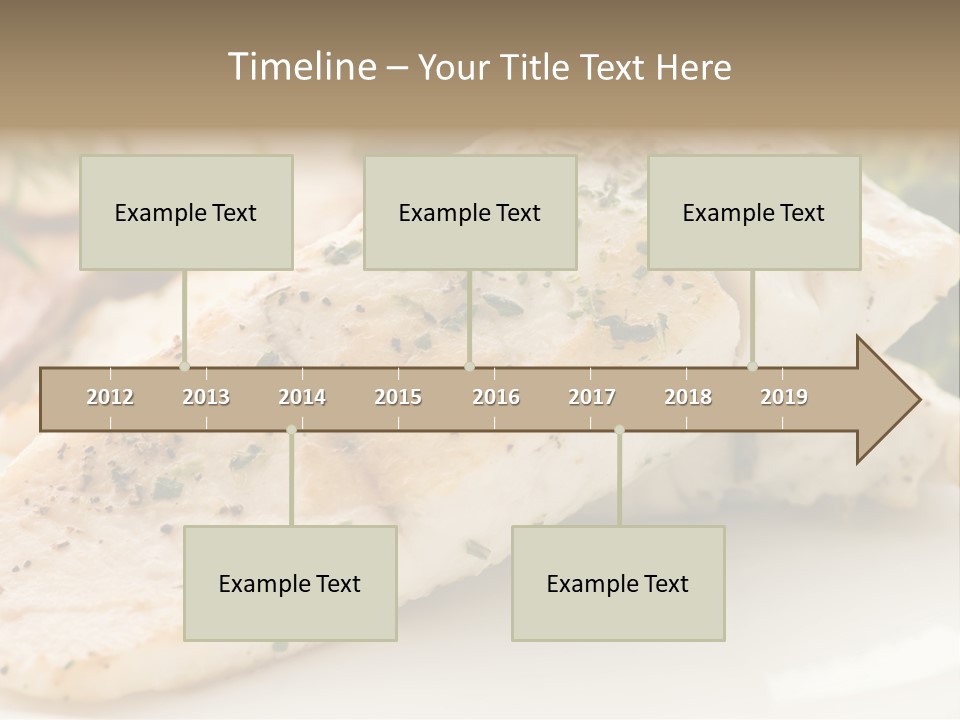 Timeline – Your Title Text Here

Example Text

Example Text

Example Text

2012 2013 2014 2015 2016 2017 2018 2019

Example Text

Example Text